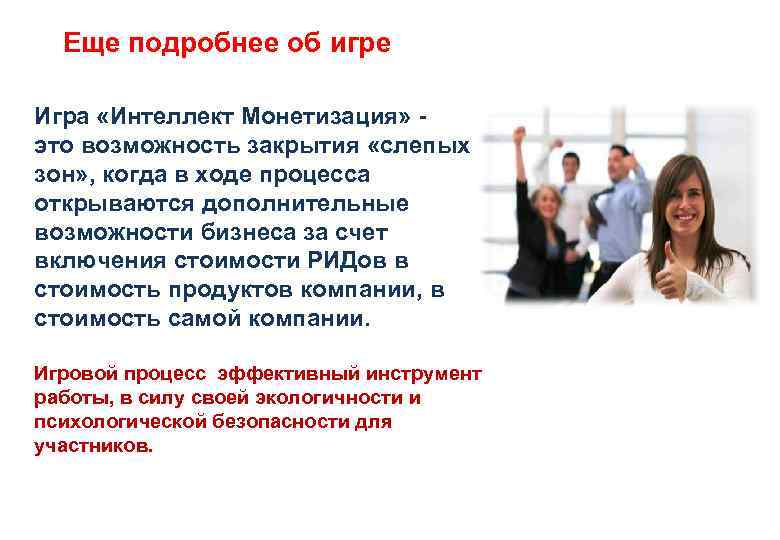 Еще подробнее об игре

Игра «Интеллект Монетизация» - это возможность закрытия «слепых зон», когда в ходе процесса открываются дополнительные возможности бизнеса за счет включения стоимости РИДов в стоимость продуктов компании, в стоимость самой компании.

Игровой процесс  эффективный инструмент работы, в силу своей экологичности и психологической безопасности для участников.